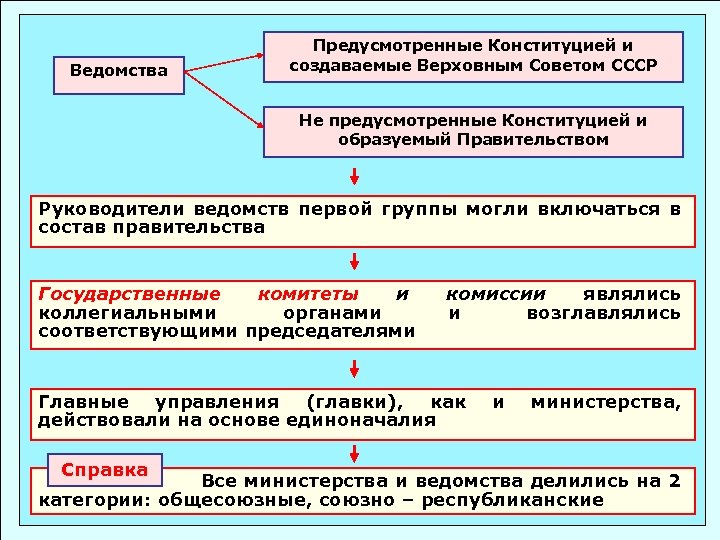 Ведомства

Предусмотренные Конституцией и создаваемые Верховным Советом СССР

Не предусмотренные Конституцией и образуемый Правительством

Руководители ведомств первой группы могли включаться в состав правительства

Государственные комитеты и комиссии являлись коллегиальными органами и возглавлялись соответствующими председателями

Главные управления (главки), как и министерства, действовали на основе единоначалия

Справка

Все министерства и ведомства делились на 2 категории: общесоюзные, союзно – республиканские